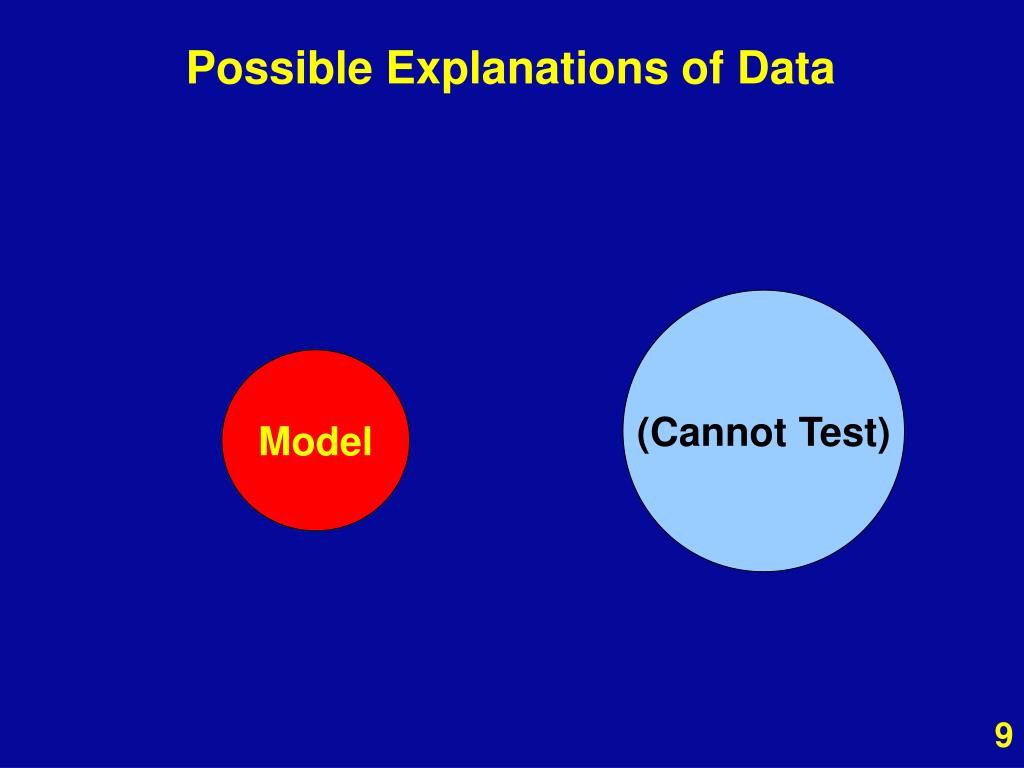 Possible Explanations of Data

Model

(Cannot Test)

9